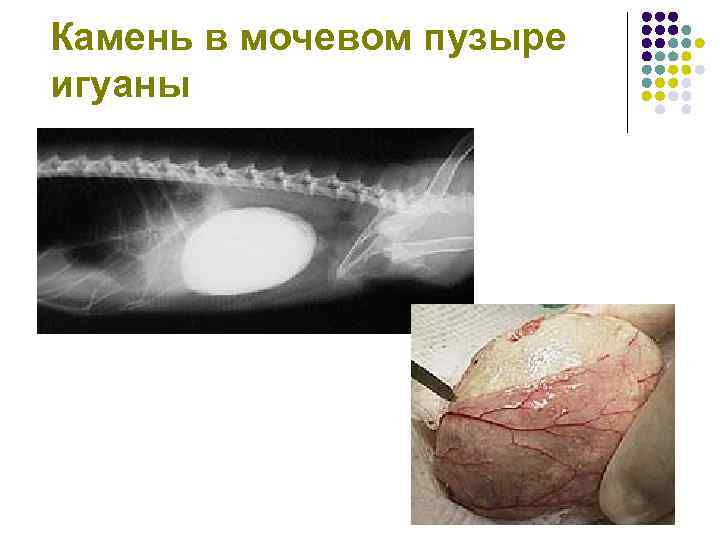 Камень в мочевом пузыре игуаны